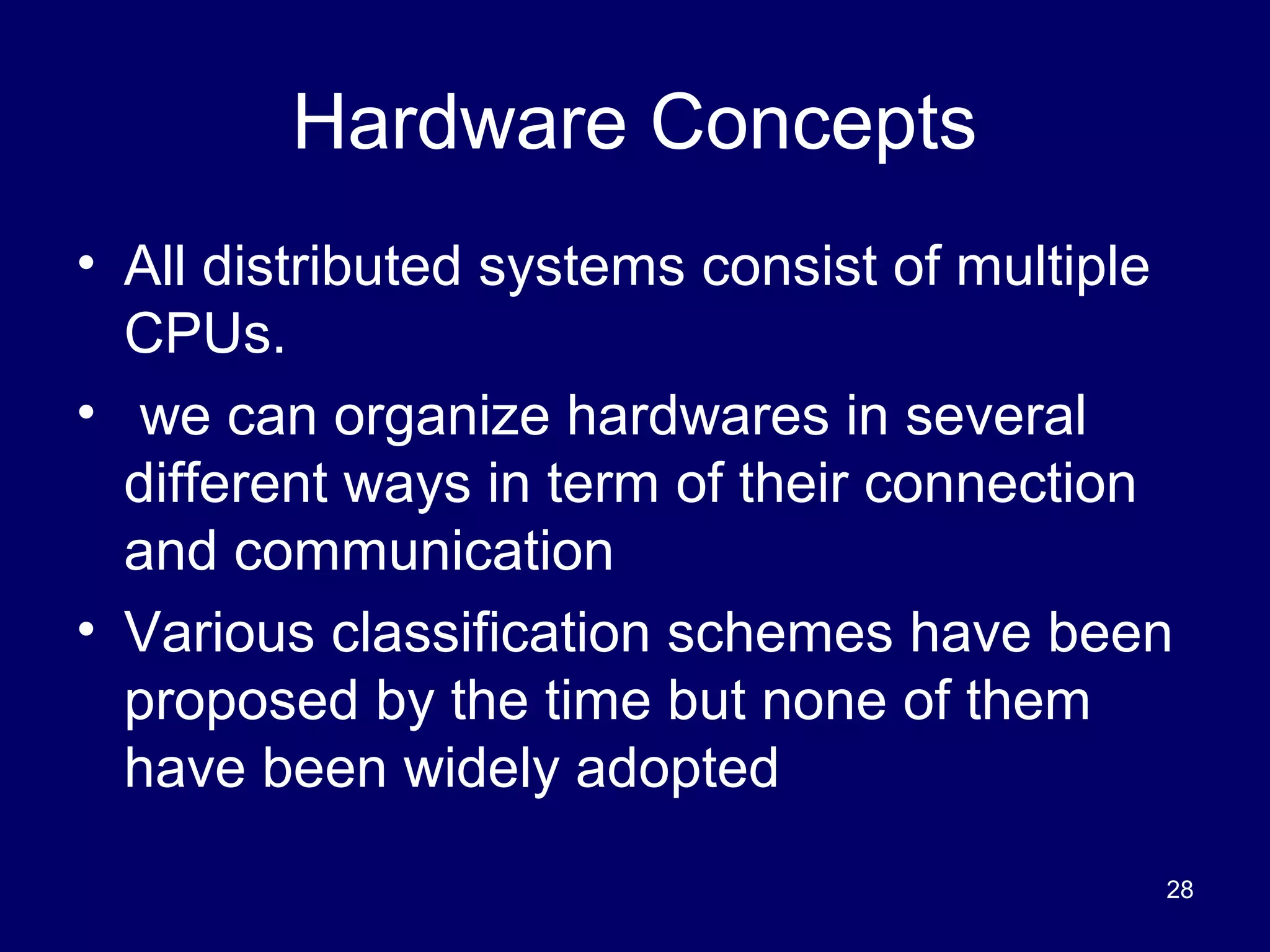 Hardware Concepts

• All distributed systems consist of multiple CPUs.

• we can organize hardwares in several different ways in term of their connection and communication

• Various classification schemes have been proposed by the time but none of them have been widely adopted

28